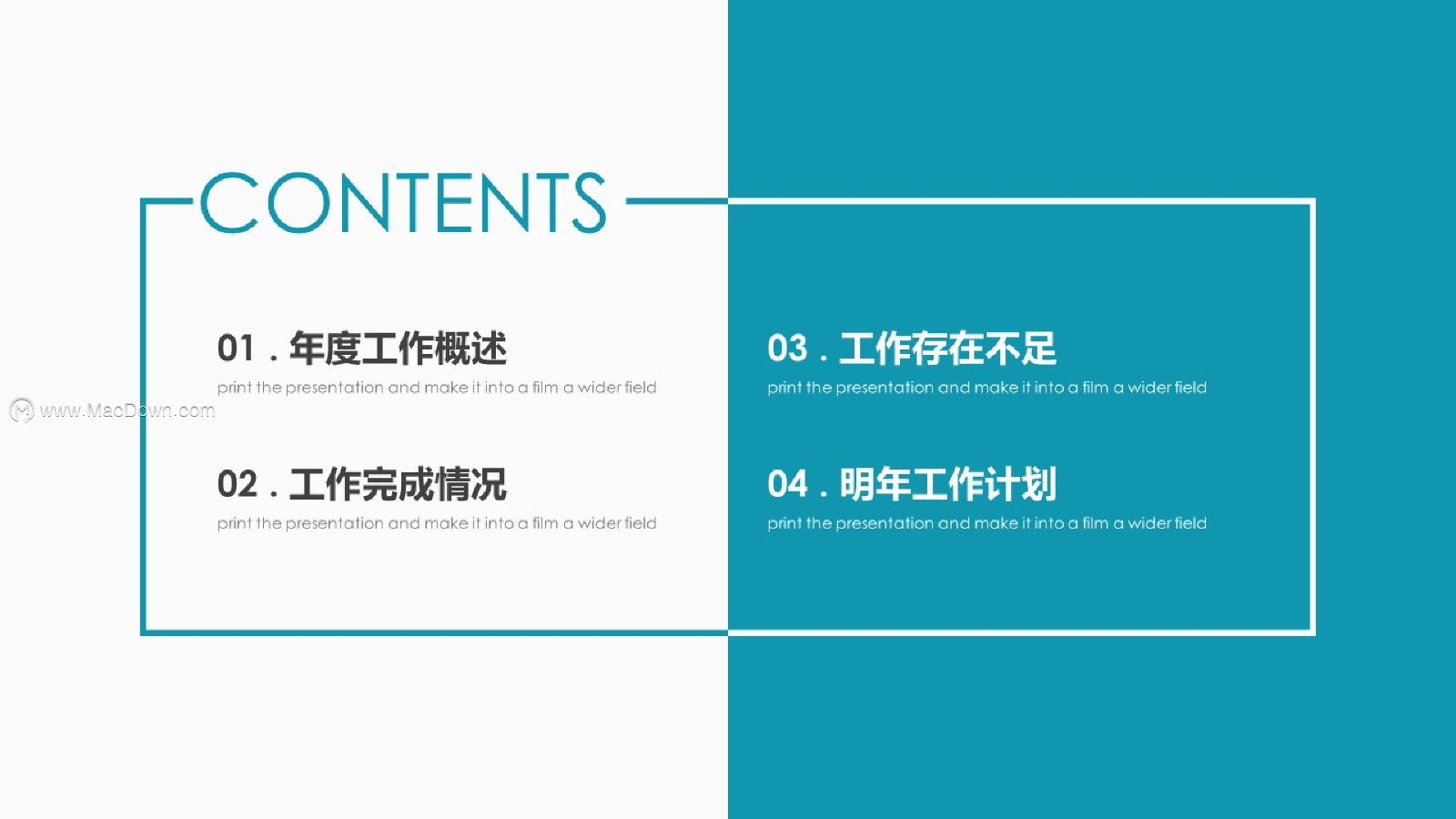 CONTENTS

01 . 年度工作概述
print the presentation and make it into a film a wider field

www.MacDown.com

02 . 工作完成情况
print the presentation and make it into a film a wider field

03 . 工作存在不足
print the presentation and make it into a film a wider field

04 . 明年工作计划
print the presentation and make it into a film a wider field